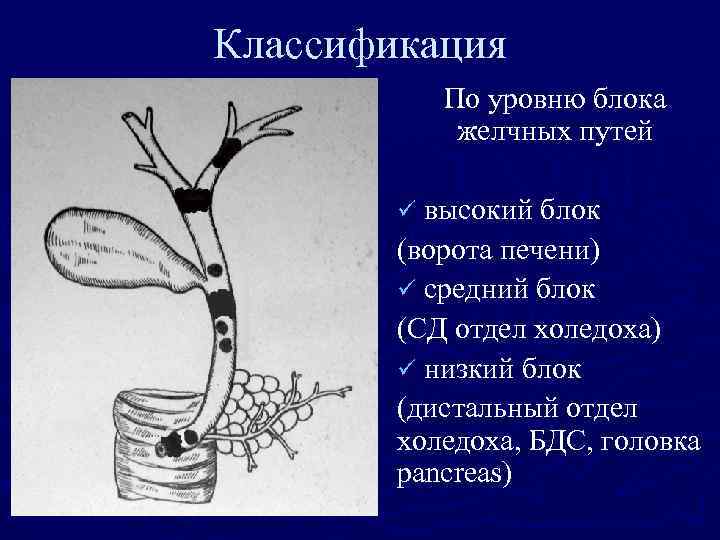 Классификация

По уровню блока желчных путей

✓ высокий блок

(ворота печени)

✓ средний блок

(СД отдел холедоха)

✓ низкий блок

(дистальный отдел холедоха, БДС, головка pancreas)